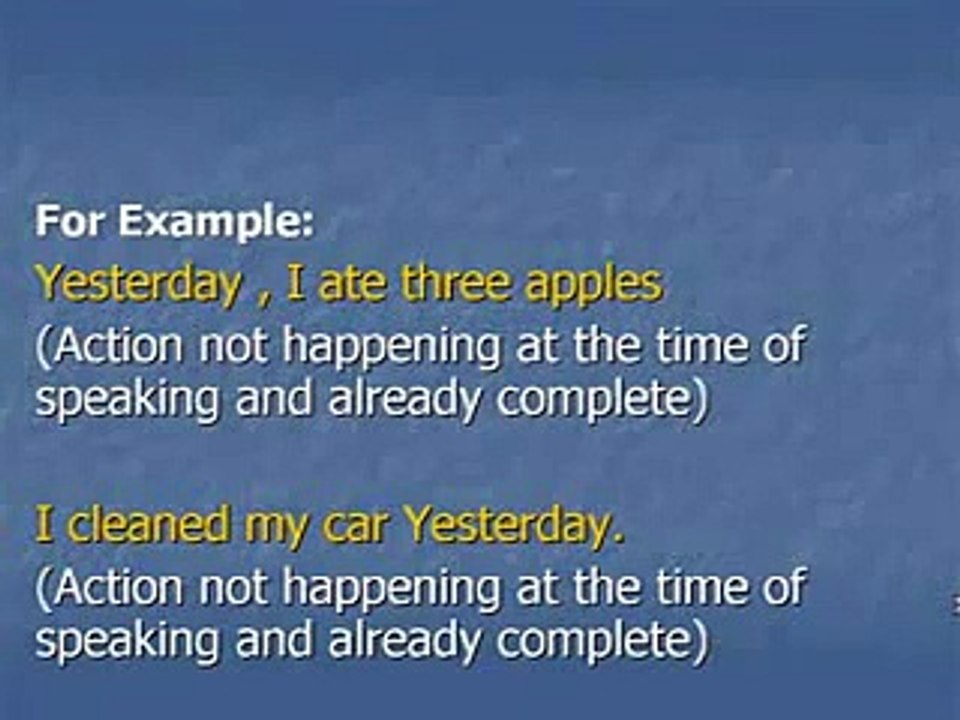 For Example:
Yesterday , I ate three apples
(Action not happening at the time of speaking and already complete)

I cleaned my car Yesterday.
(Action not happening at the time of speaking and already complete)